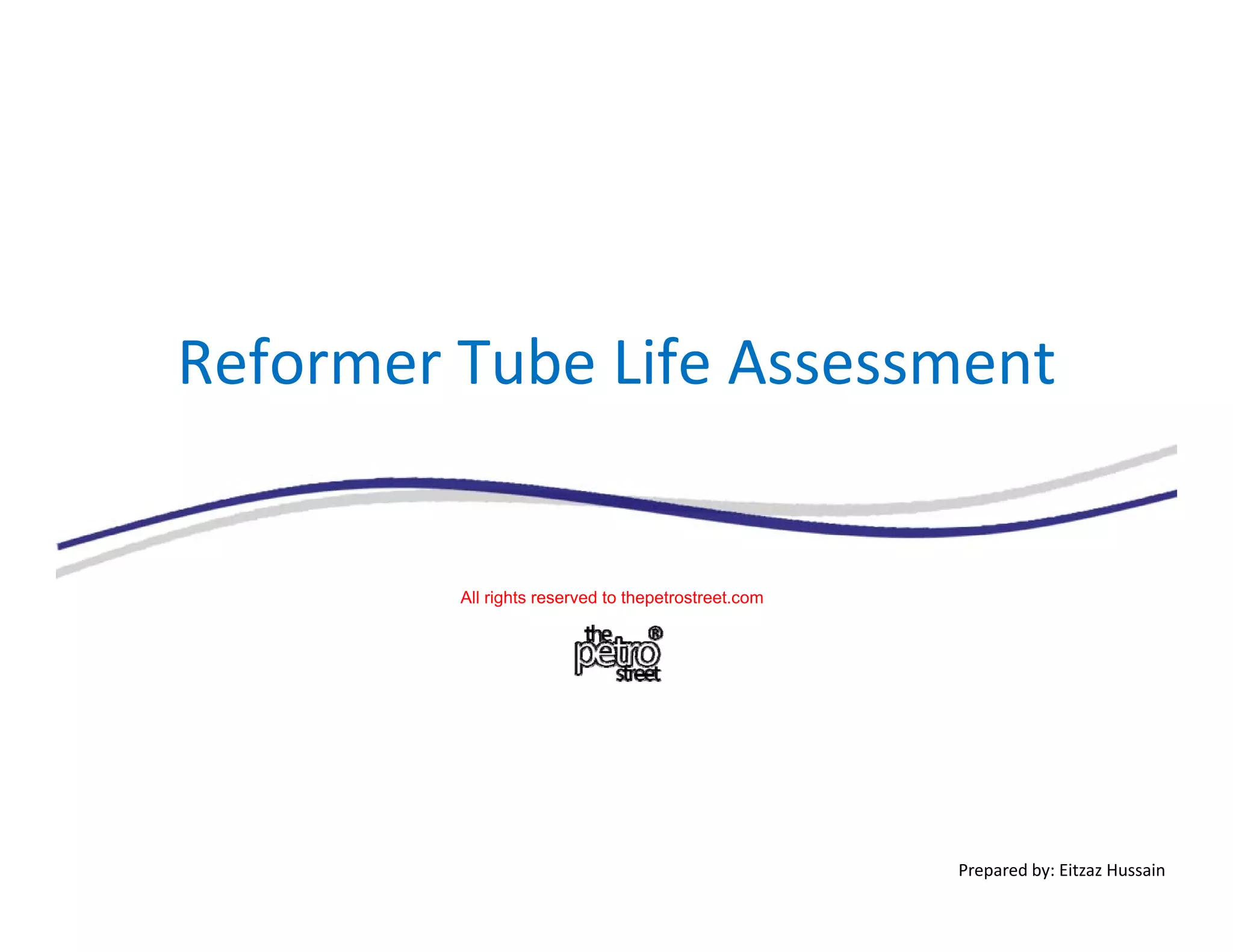 Reformer Tube Life Assessment

All rights reserved to thepetrostreet.com

the petro street ®

Prepared by: Eitzaz Hussain